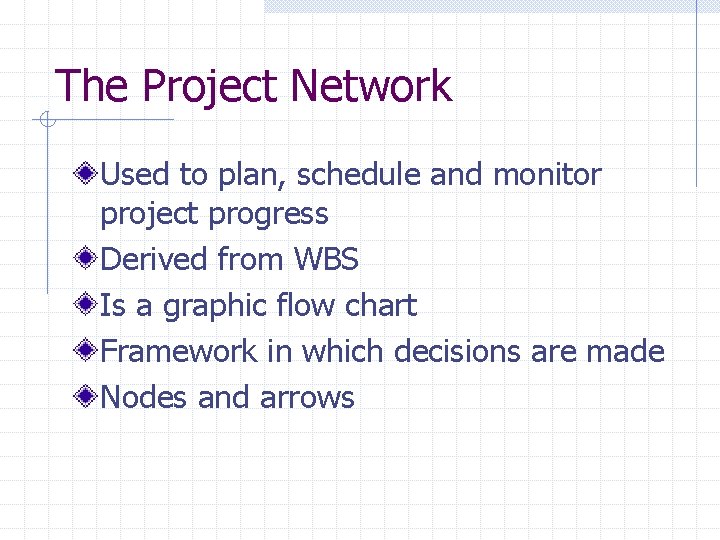 The Project Network

Used to plan, schedule and monitor project progress

Derived from WBS

Is a graphic flow chart

Framework in which decisions are made

Nodes and arrows